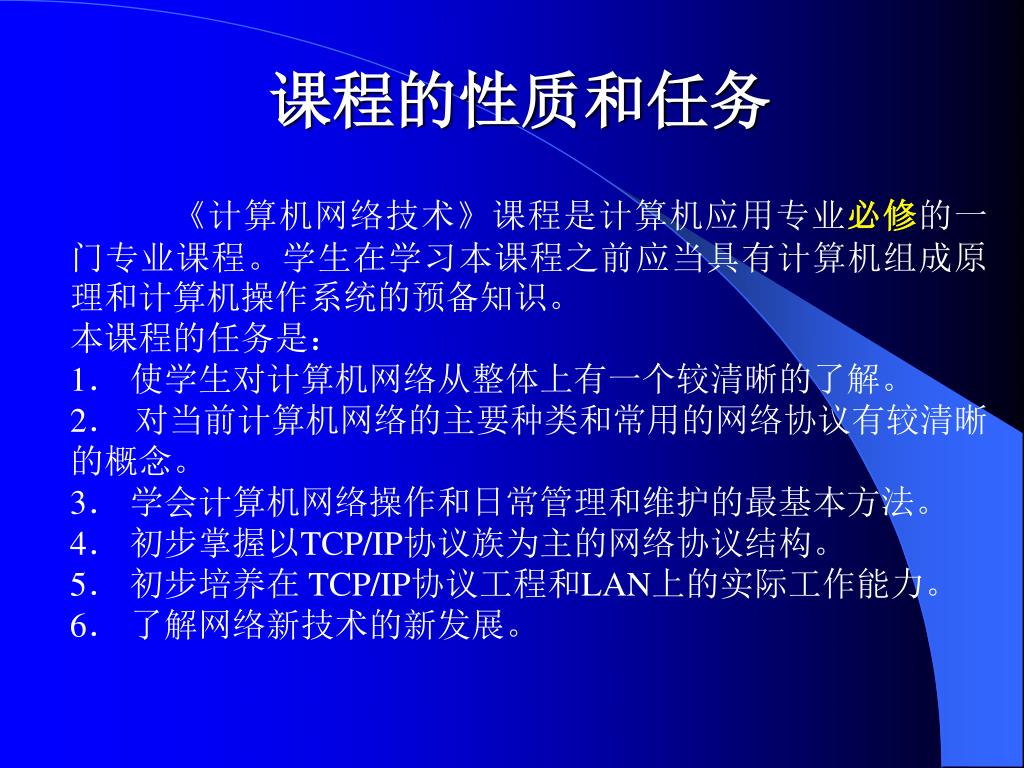 课程的性质和任务

《计算机网络技术》课程是计算机应用专业必修的一门专业课程。学生在学习本课程之前应当具有计算机组成原理和计算机操作系统的预备知识。
本课程的任务是：
1． 使学生对计算机网络从整体上有一个较清晰的了解。
2． 对当前计算机网络的主要种类和常用的网络协议有较清晰的概念。
3． 学会计算机网络操作和日常管理和维护的最基本方法。
4． 初步掌握以TCP/IP协议族为主的网络协议结构。
5． 初步培养在 TCP/IP协议工程和LAN上的实际工作能力。
6． 了解网络新技术的新发展。